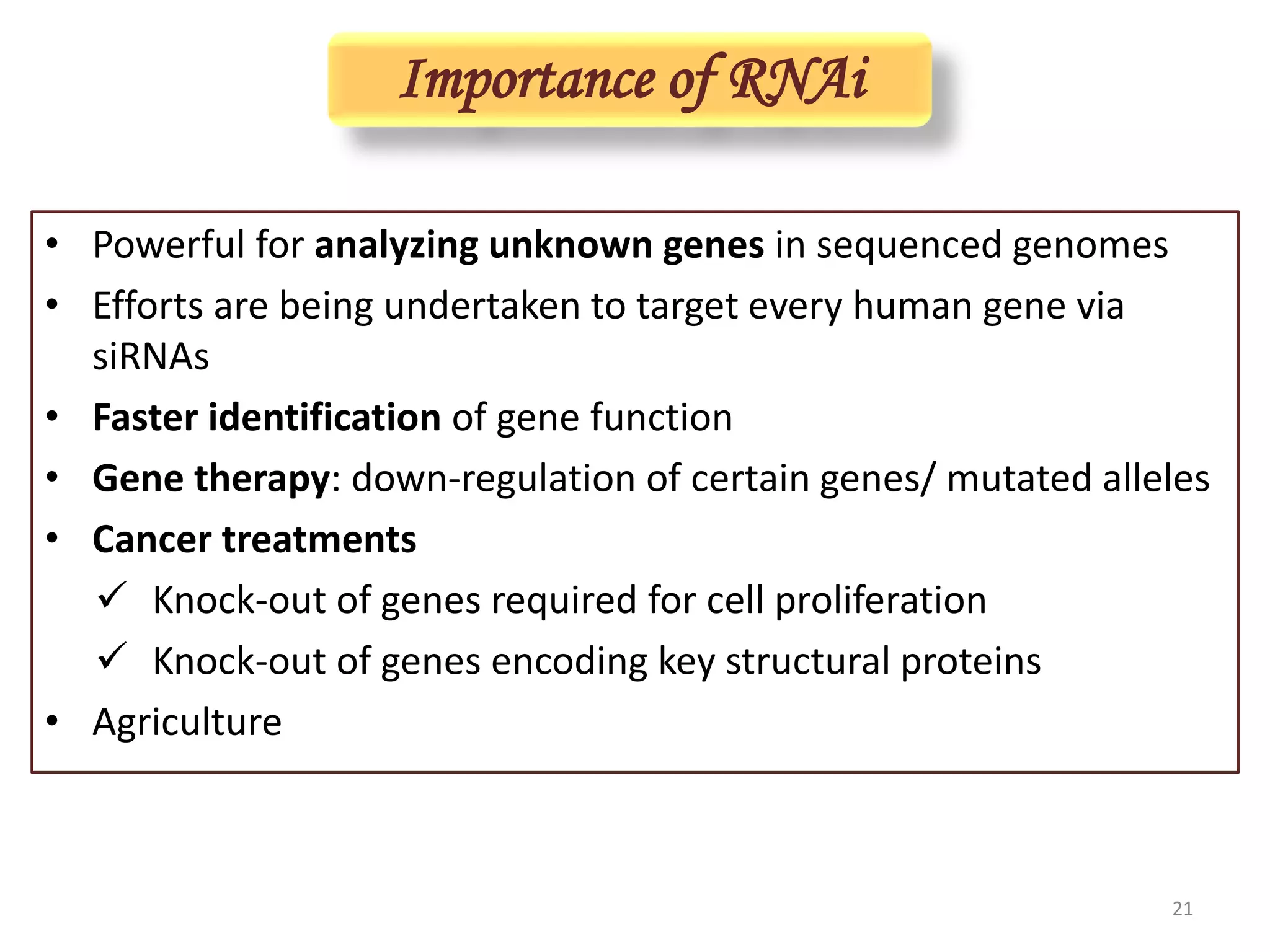 Importance of RNAi

• Powerful for analyzing unknown genes in sequenced genomes
• Efforts are being undertaken to target every human gene via siRNAs
• Faster identification of gene function
• Gene therapy: down-regulation of certain genes/ mutated alleles
• Cancer treatments
✓ Knock-out of genes required for cell proliferation
✓ Knock-out of genes encoding key structural proteins
• Agriculture

21